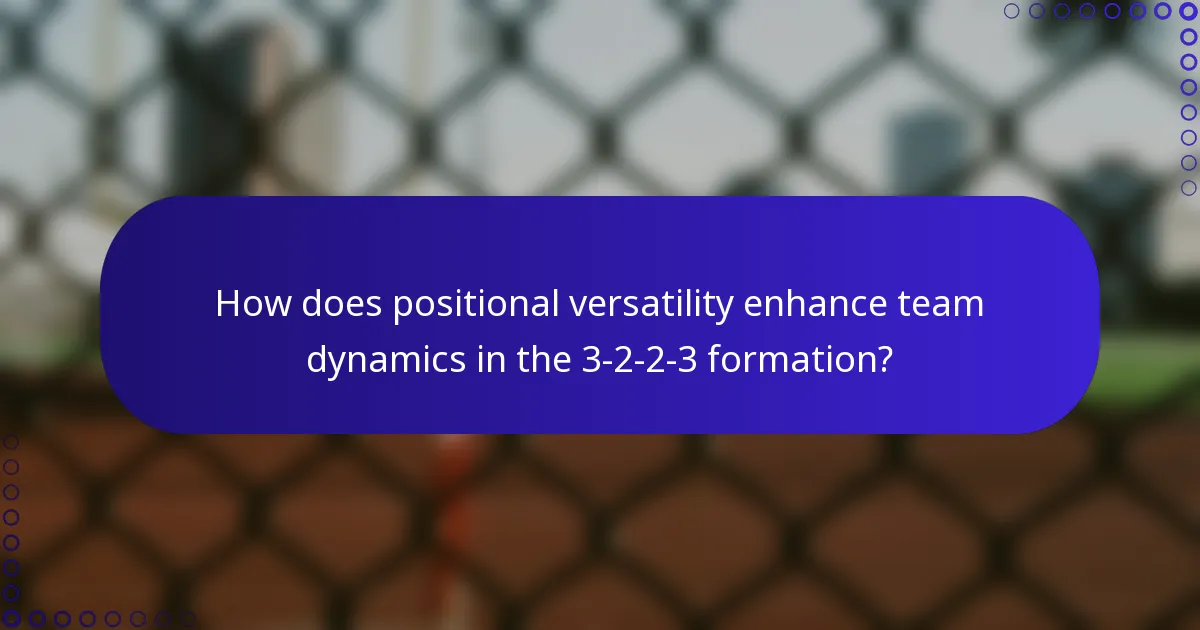 How does positional versatility enhance team dynamics in the 3-2-2-3 formation?